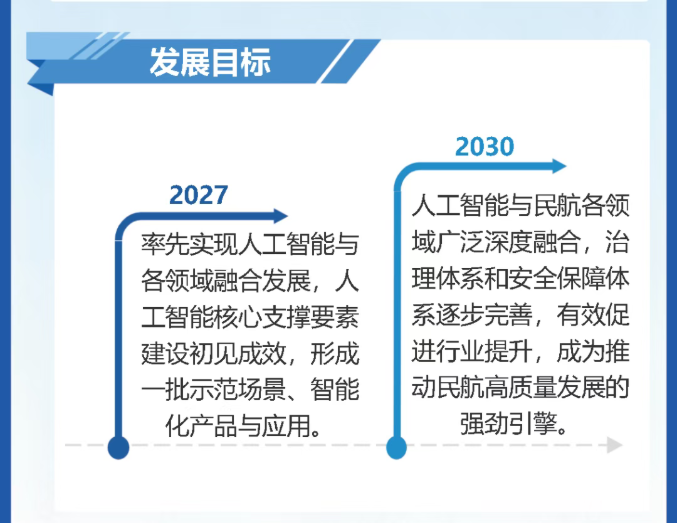 发展目标

2027

率先实现人工智能与各领域融合发展，人工智能核心支撑要素建设初见成效，形成一批示范场景、智能化产品与应用。

2030

人工智能与民航各领域广泛深度融合，治理体系和安全保障体系逐步完善，有效促进行业提升，成为推动民航高质量发展的强劲引擎。